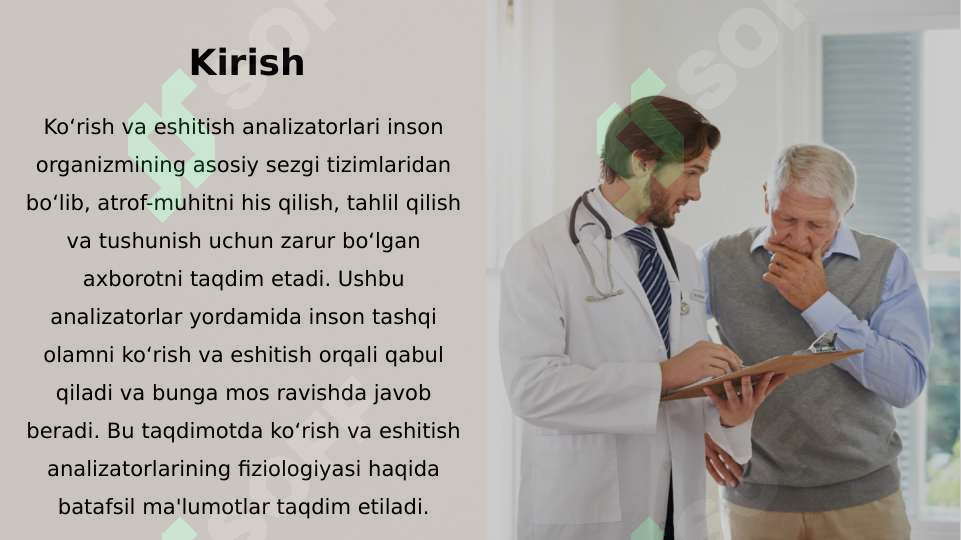 Kirish

Koʻrish va eshitish analizatorlari inson organizmining asosiy sezgi tizimlaridan boʻlib, atrof-muhitni his qilish, tahlil qilish va tushunish uchun zarur boʻlgan axborotni taqdim etadi. Ushbu analizatorlar yordamida inson tashqi olamni koʻrish va eshitish orqali qabul qiladi va bunga mos ravishda javob beradi. Bu taqdimotda koʻrish va eshitish analizatorlarining fiziologiyasi haqida batafsil ma'lumotlar taqdim etiladi.